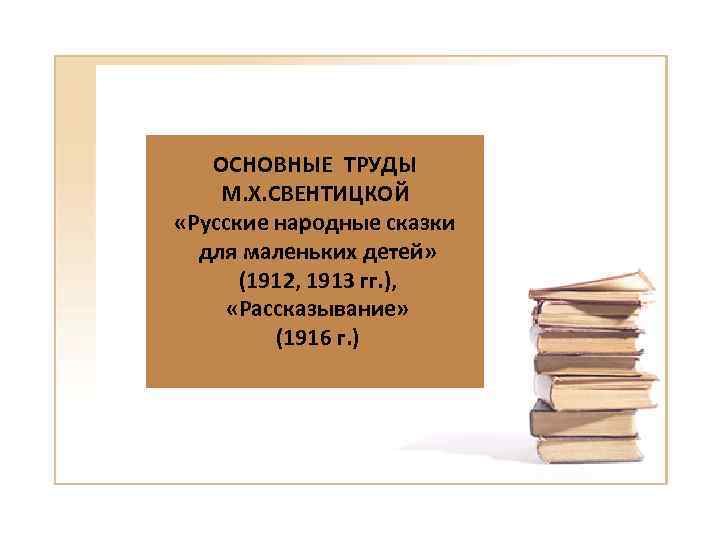 ОСНОВНЫЕ ТРУДЫ
М.Х.СВЕНТИЦКОЙ
«Русские народные сказки для маленьких детей»
(1912, 1913 гг.),
«Рассказывание»
(1916 г.)